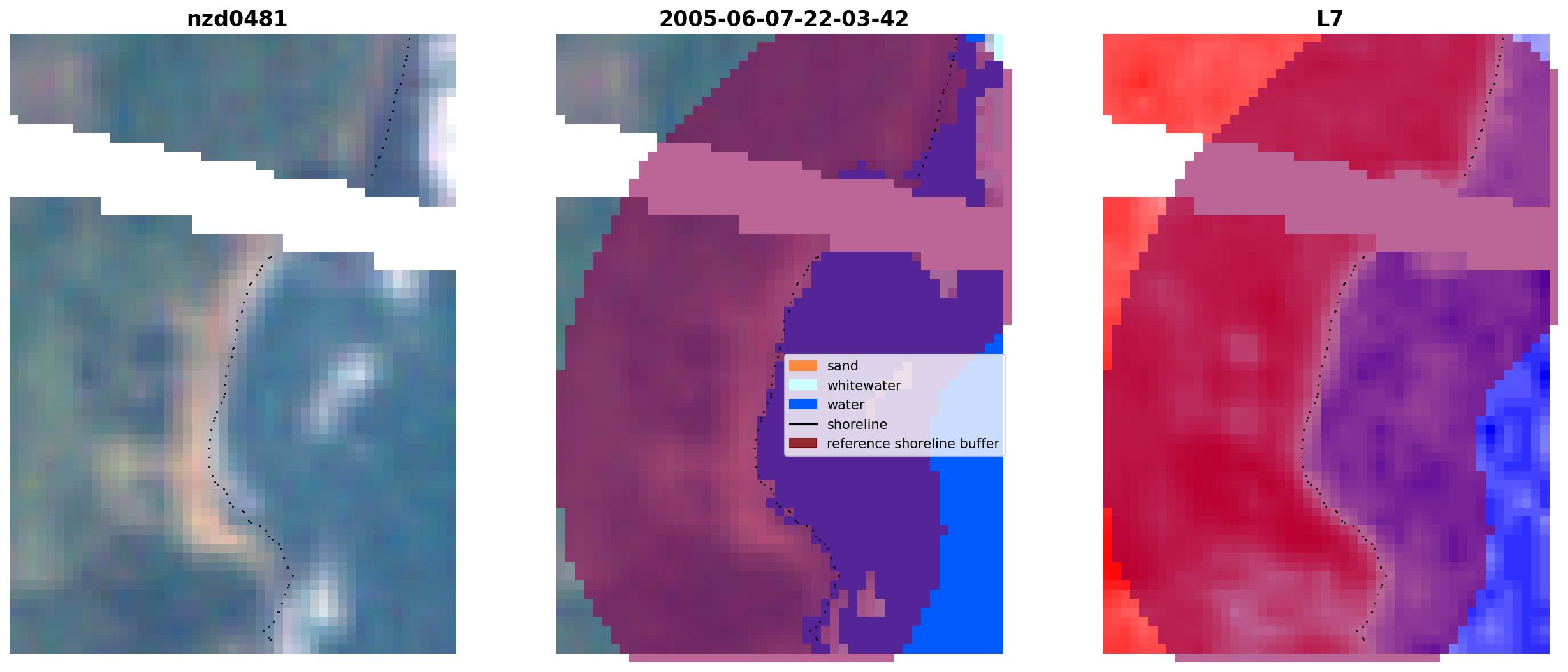 nzd0481

2005-06-07-22-03-42

sand
whitewater
water
shoreline
reference shoreline buffer

L7